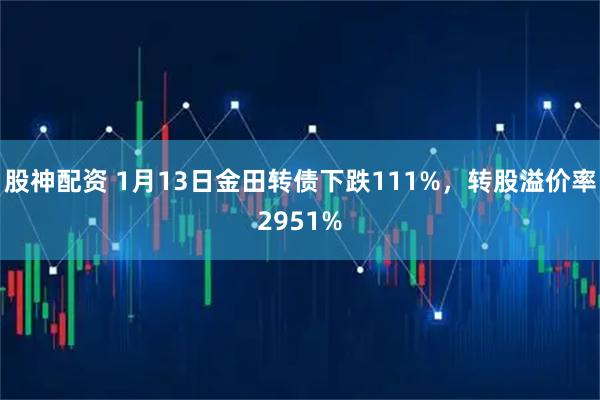 股神配资 1月13日金田转债下跌111%，转股溢价率2951%